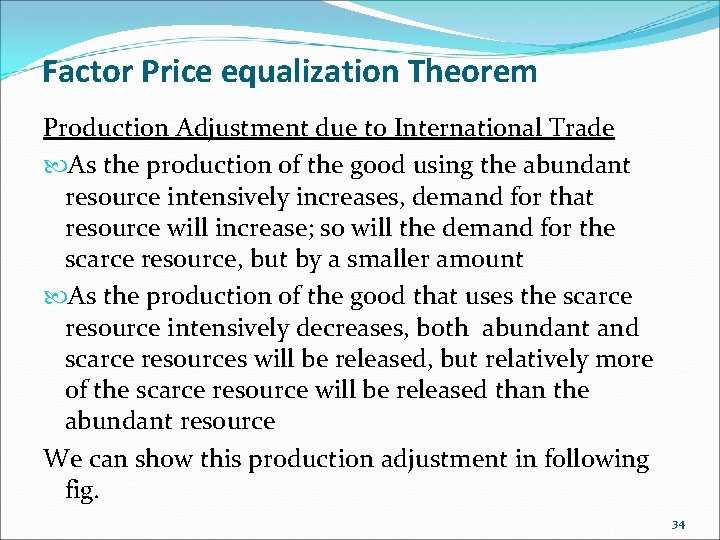 Factor Price equalization Theorem

Production Adjustment due to International Trade

As the production of the good using the abundant resource intensively increases, demand for that resource will increase; so will the demand for the scarce resource, but by a smaller amount

As the production of the good that uses the scarce resource intensively decreases, both abundant and scarce resources will be released, but relatively more of the scarce resource will be released than the abundant resource

We can show this production adjustment in following fig.

34